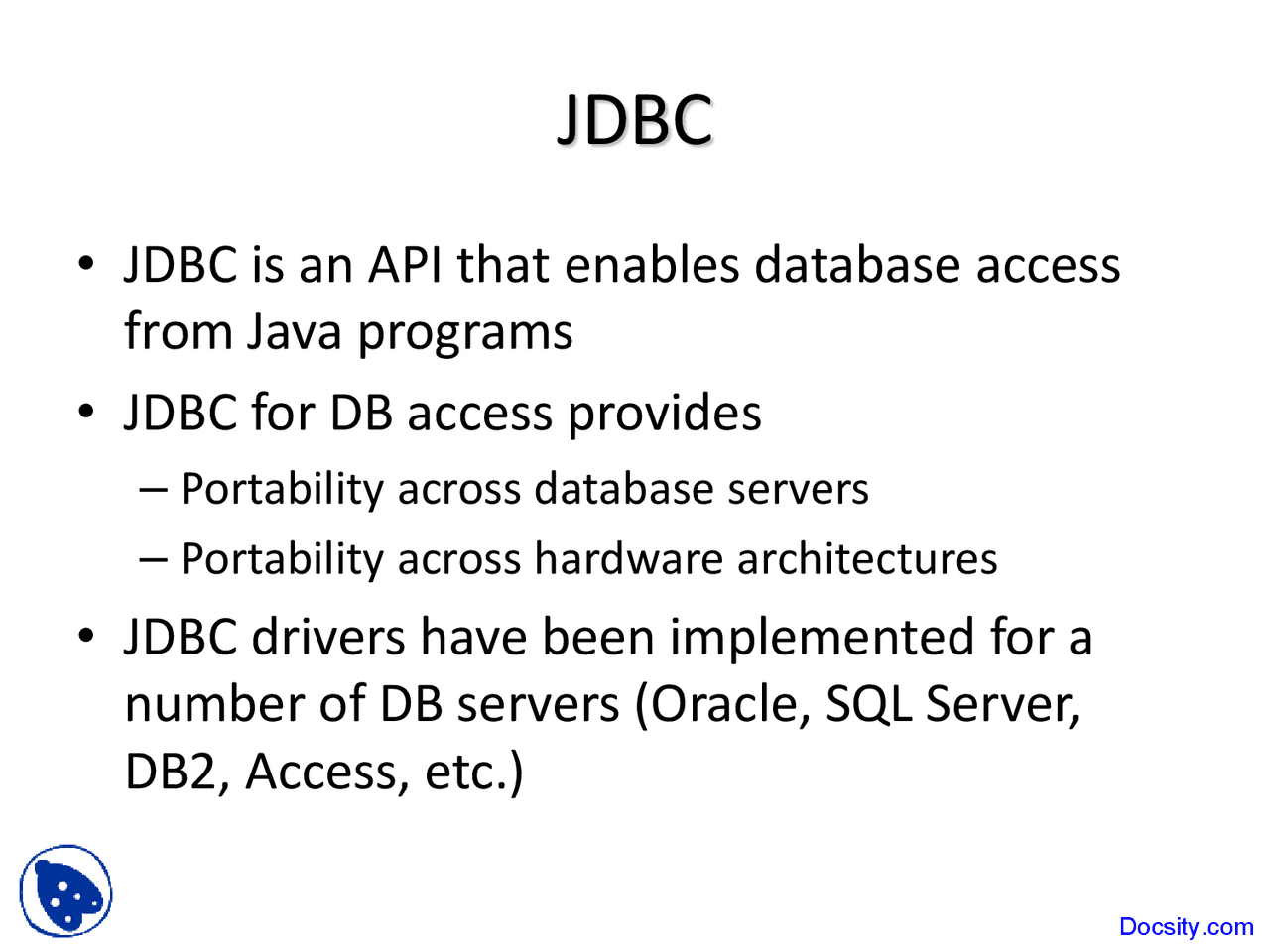 JDBC

• JDBC is an API that enables database access from Java programs

• JDBC for DB access provides

– Portability across database servers

– Portability across hardware architectures

• JDBC drivers have been implemented for a number of DB servers (Oracle, SQL Server, DB2, Access, etc.)

Docsity.com